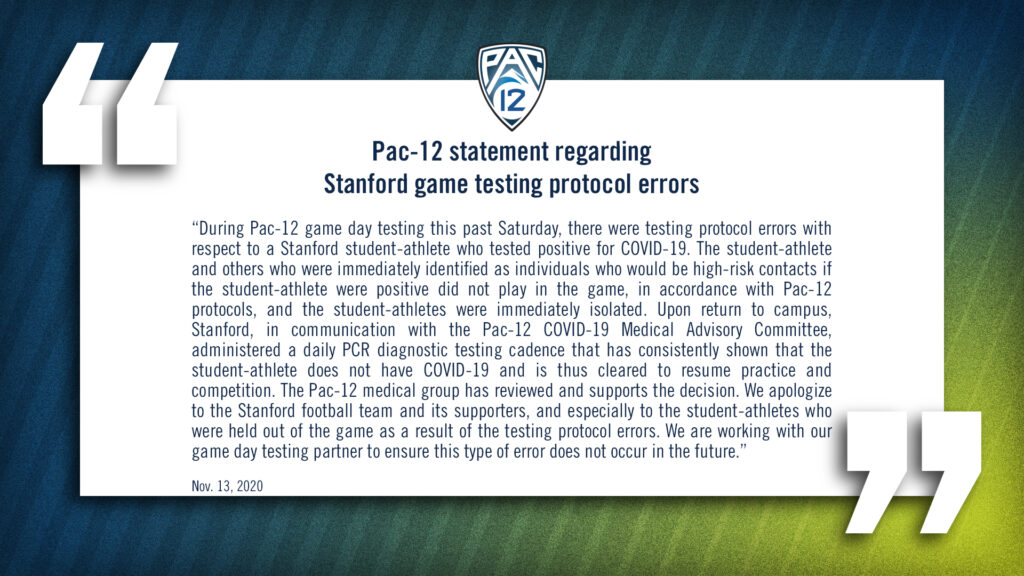 PAC 12

Pac-12 statement regarding Stanford game testing protocol errors

“During Pac-12 game day testing this past Saturday, there were testing protocol errors with respect to a Stanford student-athlete who tested positive for COVID-19. The student-athlete and others who were immediately identified as individuals who would be high-risk contacts if the student-athlete were positive did not play in the game, in accordance with Pac-12 protocols, and the student-athletes were immediately isolated. Upon return to campus, Stanford, in communication with the Pac-12 COVID-19 Medical Advisory Committee, administered a daily PCR diagnostic testing cadence that has consistently shown that the student-athlete does not have COVID-19 and is thus cleared to resume practice and competition. The Pac-12 medical group has reviewed and supports the decision. We apologize to the Stanford football team and its supporters, and especially to the student-athletes who were held out of the game as a result of the testing protocol errors. We are working with our game day testing partner to ensure this type of error does not occur in the future.”

Nov. 13, 2020